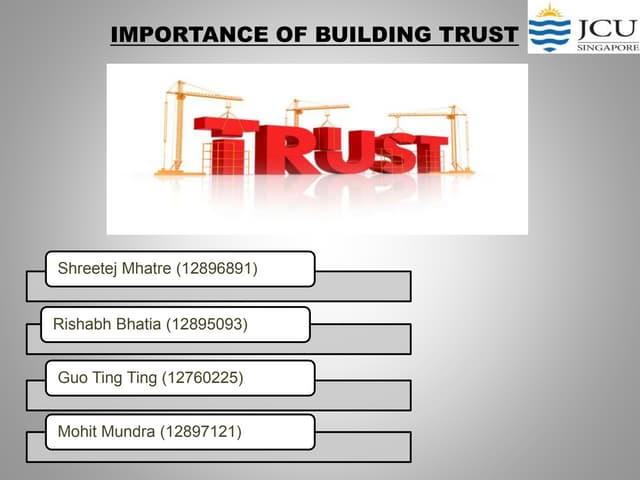 IMPORTANCE OF BUILDING TRUST

JCU SINGAPORE

TRUST

Shreetej Mhatre (12896891)

Rishabh Bhatia (12895093)

Guo Ting Ting (12760225)

Mohit Mundra (12897121)